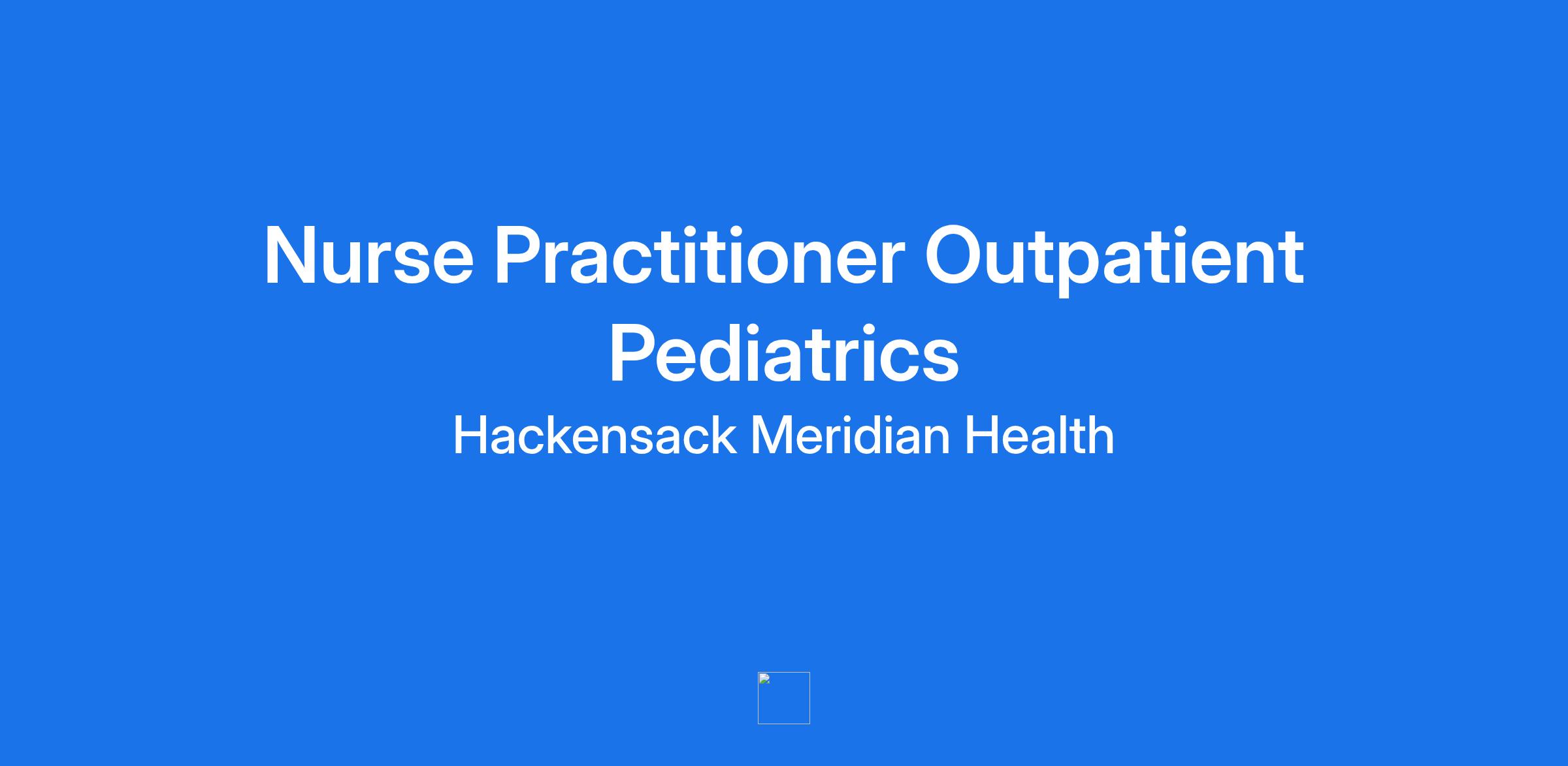 Nurse Practitioner Outpatient Pediatrics

Hackensack Meridian Health